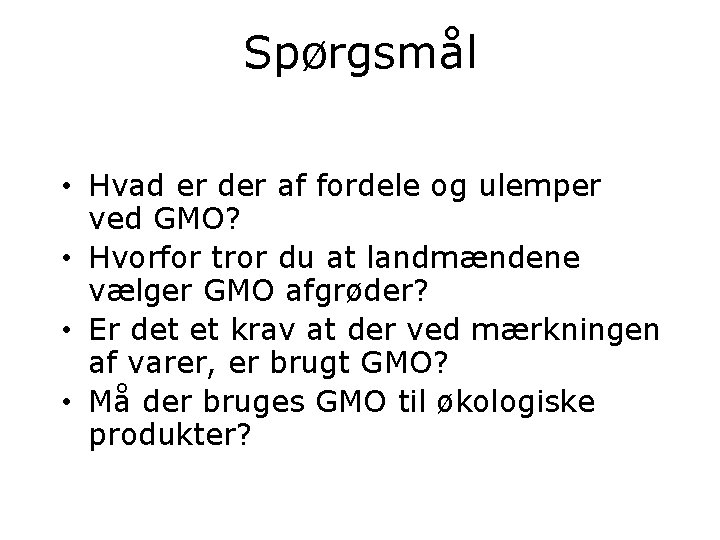 Spørgsmål

• Hvad er der af fordele og ulemper ved GMO?
• Hvorfor tror du at landmændene vælger GMO afgrøder?
• Er det et krav at der ved mærkningen af varer, er brugt GMO?
• Må der bruges GMO til økologiske produkter?